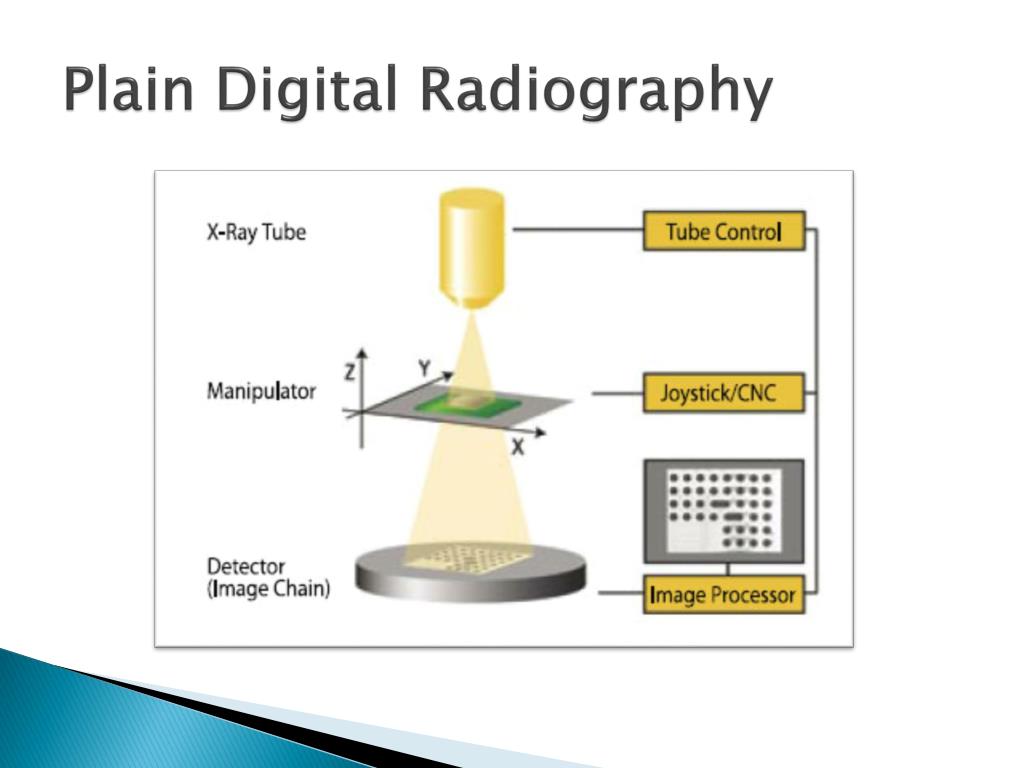 Plain Digital Radiography

X-Ray Tube

Tube Control

Manipulator

Z

Y

X

Joystick/CNC

Detector
(Image Chain)

Image Processor